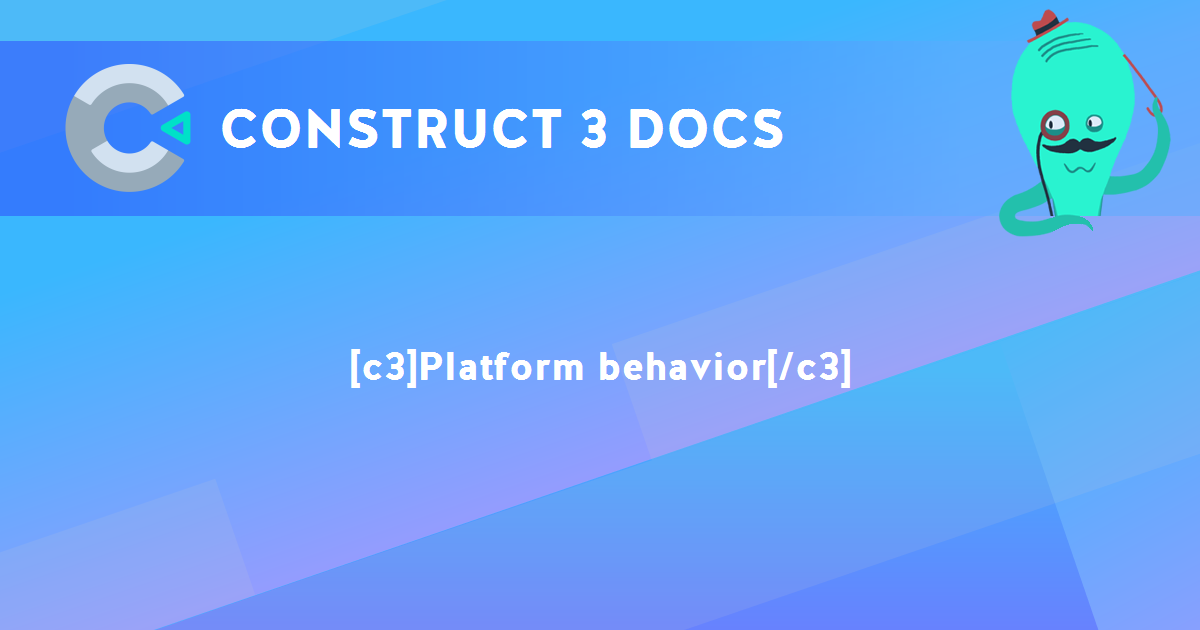 CONSTRUCT 3 DOCS

[c3]Platform behavior[/c3]